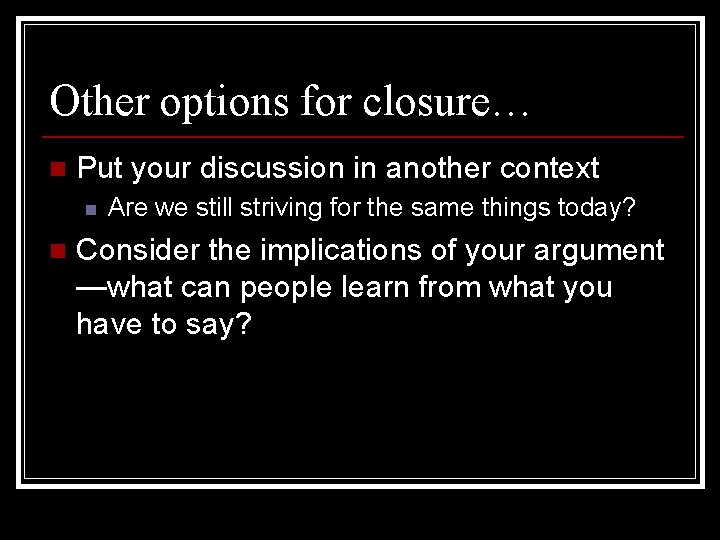 Other options for closure…

Put your discussion in another context

Are we still striving for the same things today?

Consider the implications of your argument—what can people learn from what you have to say?